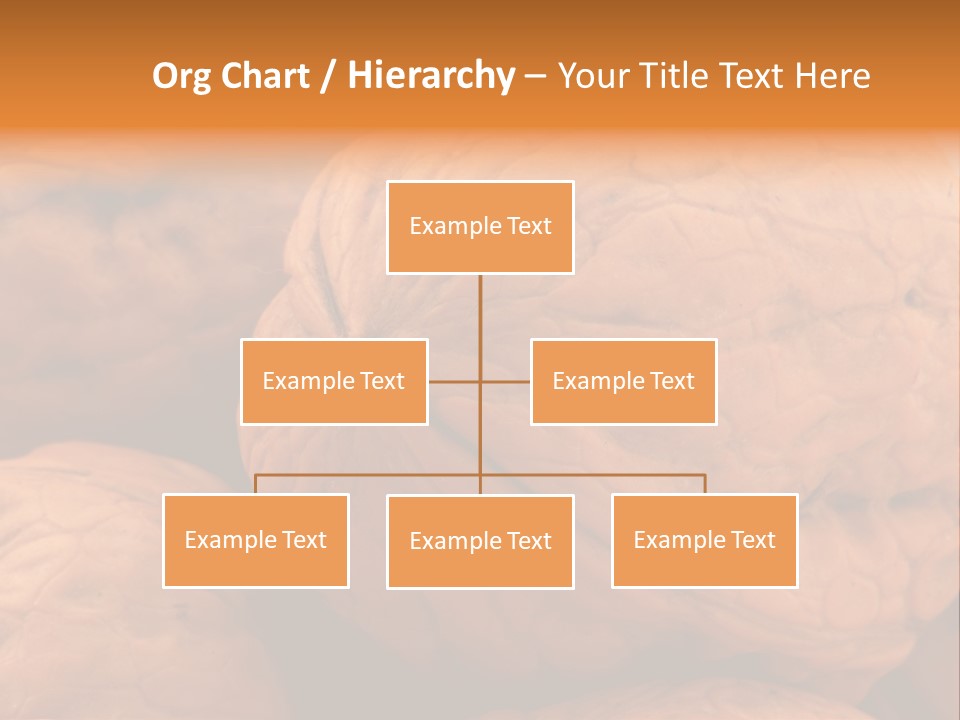 Org Chart / Hierarchy – Your Title Text Here

Example Text

Example Text

Example Text

Example Text

Example Text

Example Text